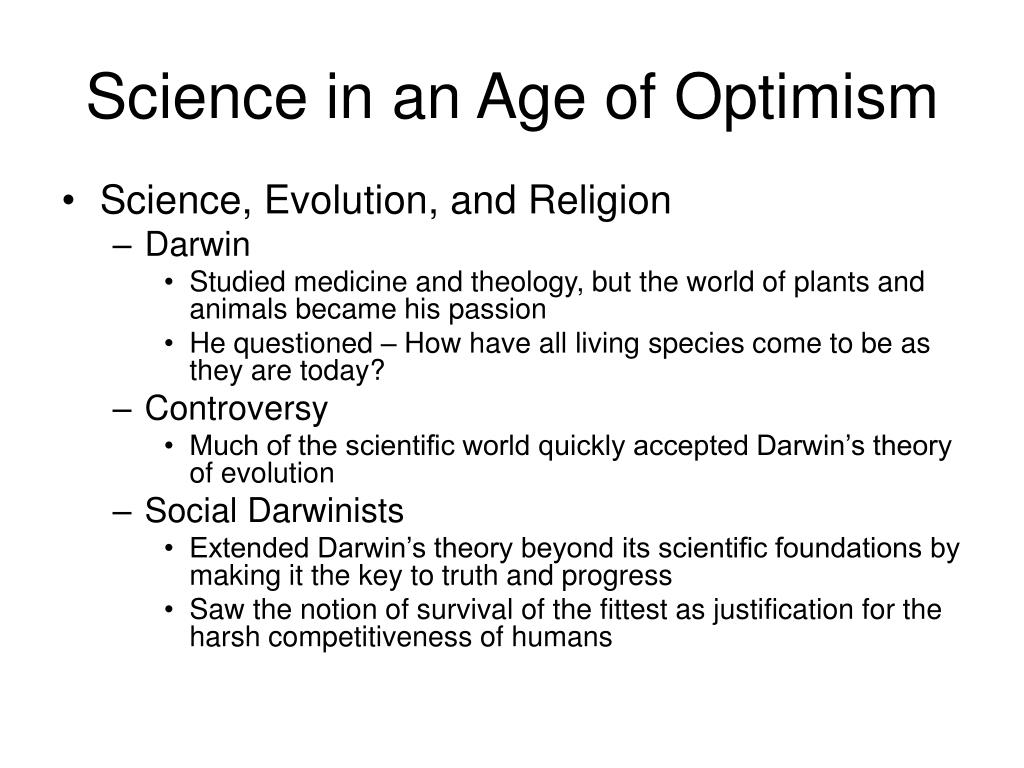 Science in an Age of Optimism

• Science, Evolution, and Religion
 – Darwin
  • Studied medicine and theology, but the world of plants and animals became his passion
  • He questioned – How have all living species come to be as they are today?
 – Controversy
  • Much of the scientific world quickly accepted Darwin’s theory of evolution
 – Social Darwinists
  • Extended Darwin’s theory beyond its scientific foundations by making it the key to truth and progress
  • Saw the notion of survival of the fittest as justification for the harsh competitiveness of humans